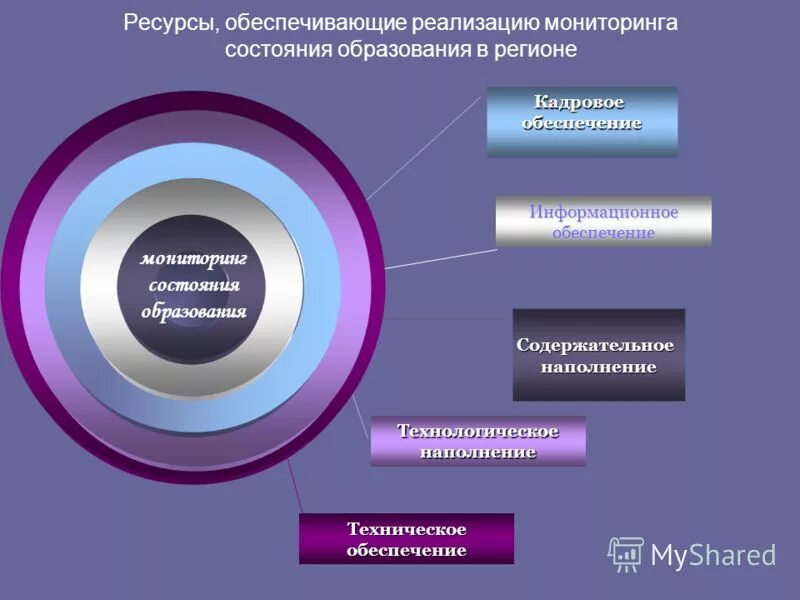 Ресурсы, обеспечивающие реализацию мониторинга состояния образования в регионе

мониторинг состояния образования

Кадровое обеспечение

Информационное обеспечение

Содержательное наполнение

Технологическое наполнение

Техническое обеспечение

MyShared